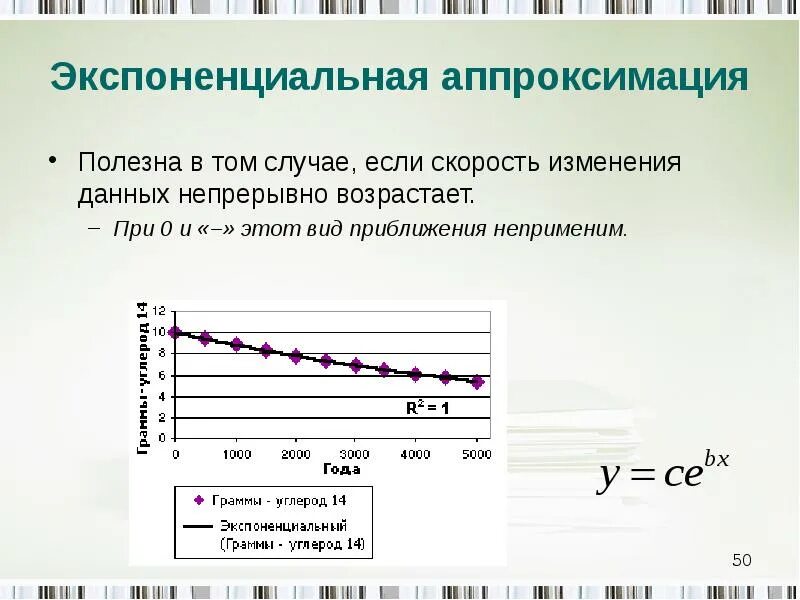 Экспоненциальная аппроксимация

• Полезна в том случае, если скорость изменения данных непрерывно возрастает.

– При 0 и «–» этот вид приближения неприменим.

Граммы - углерод 14

12
10
8
6
4
2
0

$R^2 = 1$

0 1000 2000 3000 4000 5000

Года

Граммы - углерод 14

Экспоненциальный (Граммы - углерод 14)

$y = ce^{bx}$

50